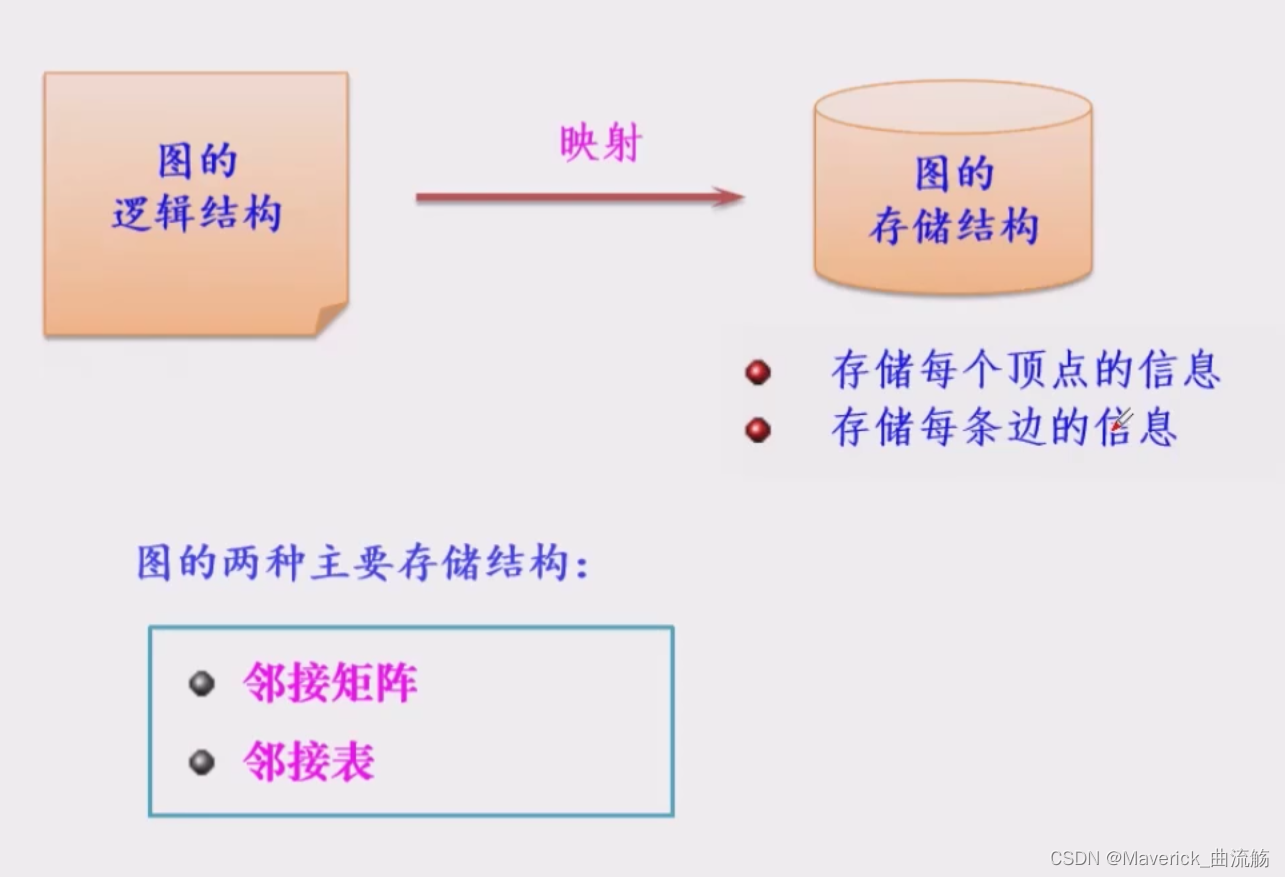 图的
逻辑结构

映射

图的
存储结构

存储每个顶点的信息
存储每条边的信息

图的两种主要存储结构：

邻接矩阵
邻接表

CSDN @Maverick_曲流觞